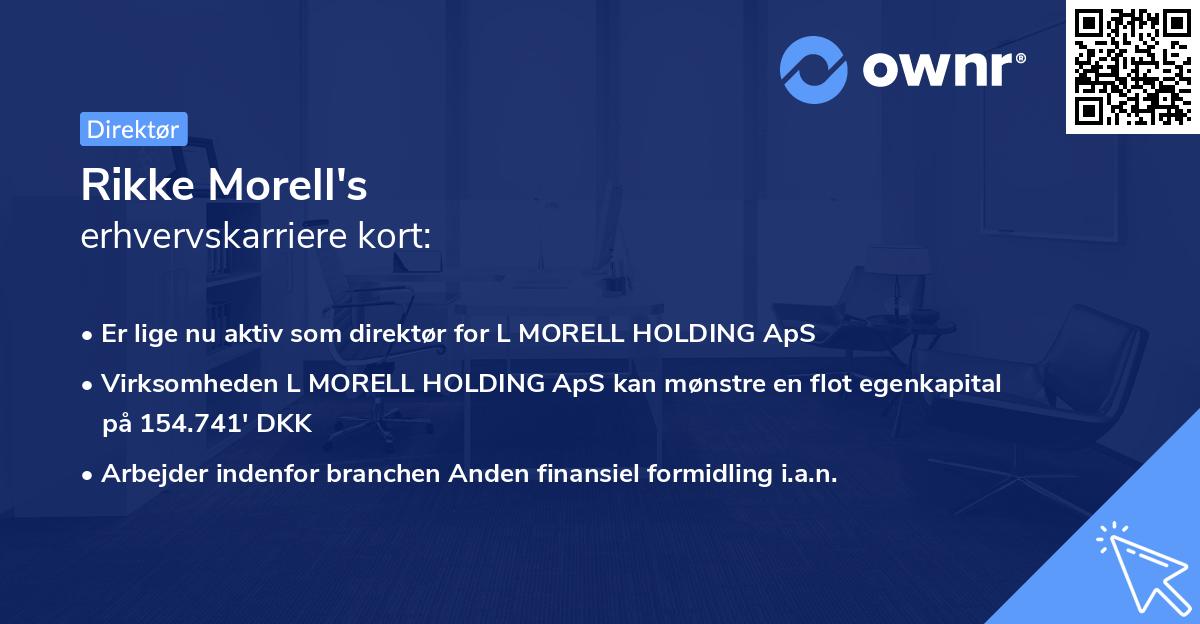 ownr®

Direktør

Rikke Morell's
erhvervskarriere kort:

• Er lige nu aktiv som direktør for L MORELL HOLDING ApS

• Virksomheden L MORELL HOLDING ApS kan mønstre en flot egenkapital på 154.741' DKK

• Arbejder indenfor branchen Anden finansiel formidling i.a.n.